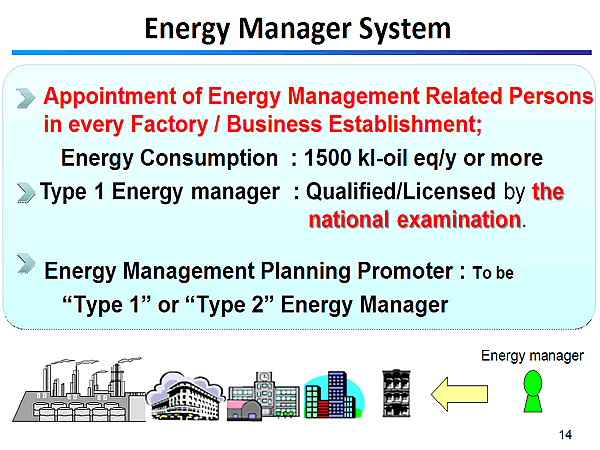 Energy Manager System

Appointment of Energy Management Related Persons in every Factory / Business Establishment;

Energy Consumption : 1500 kl-oil eq/y or more

Type 1 Energy manager : Qualified/Licensed by the national examination.

Energy Management Planning Promoter : To be "Type 1" or "Type 2" Energy Manager

Energy manager

14